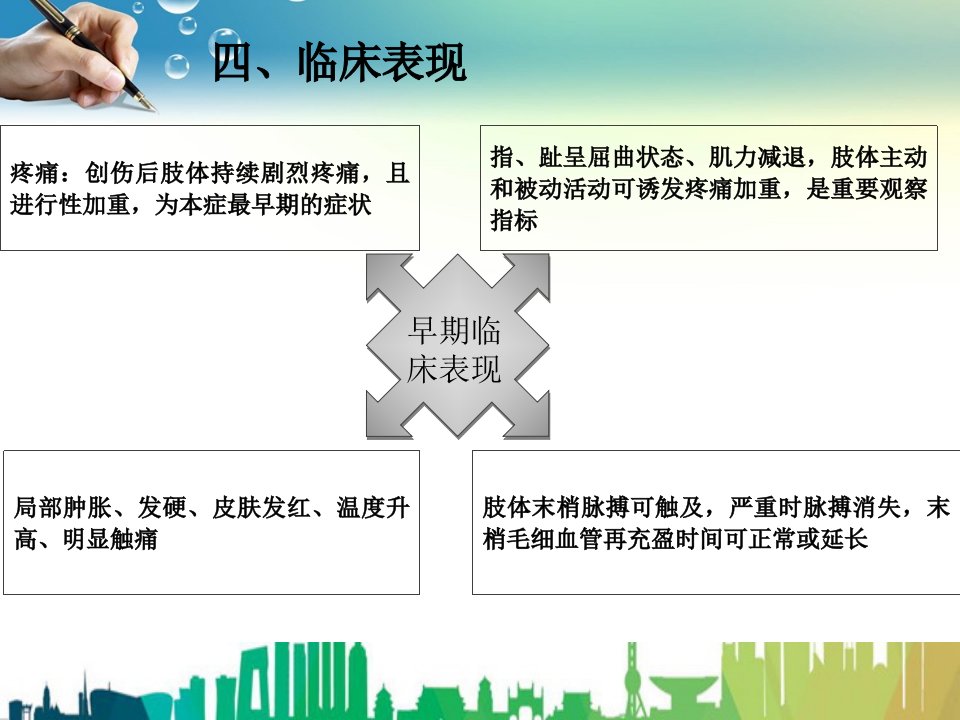 四、临床表现

疼痛：创伤后肢体持续剧烈疼痛，且进行性加重，为本症最早期的症状

指、趾呈屈曲状态、肌力减退，肢体主动和被动活动可诱发疼痛加重，是重要观察指标

早期临床表现

局部肿胀、发硬、皮肤发红、温度升高、明显触痛

肢体末梢脉搏可触及，严重时脉搏消失，末梢毛细血管再充盈时间可正常或延长